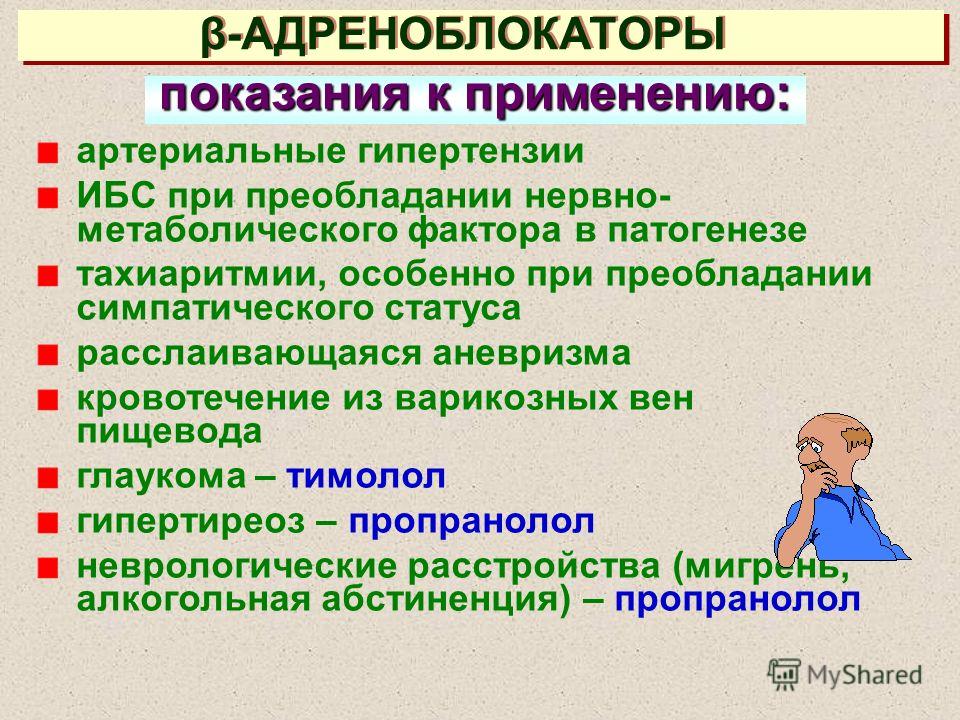 β-АДРЕНОБЛОКАТОРЫ

показания к применению:

артериальные гипертензии

ИБС при преобладании нервно-метаболического фактора в патогенезе

тахиаритмии, особенно при преобладании симпатического статуса

расслаивающаяся аневризма

кровотечение из варикозных вен пищевода

глаукома – тимолол

гипертиреоз – пропранолол

неврологические расстройства (мигрень, алкогольная абстиненция) – пропранолол

MyShared